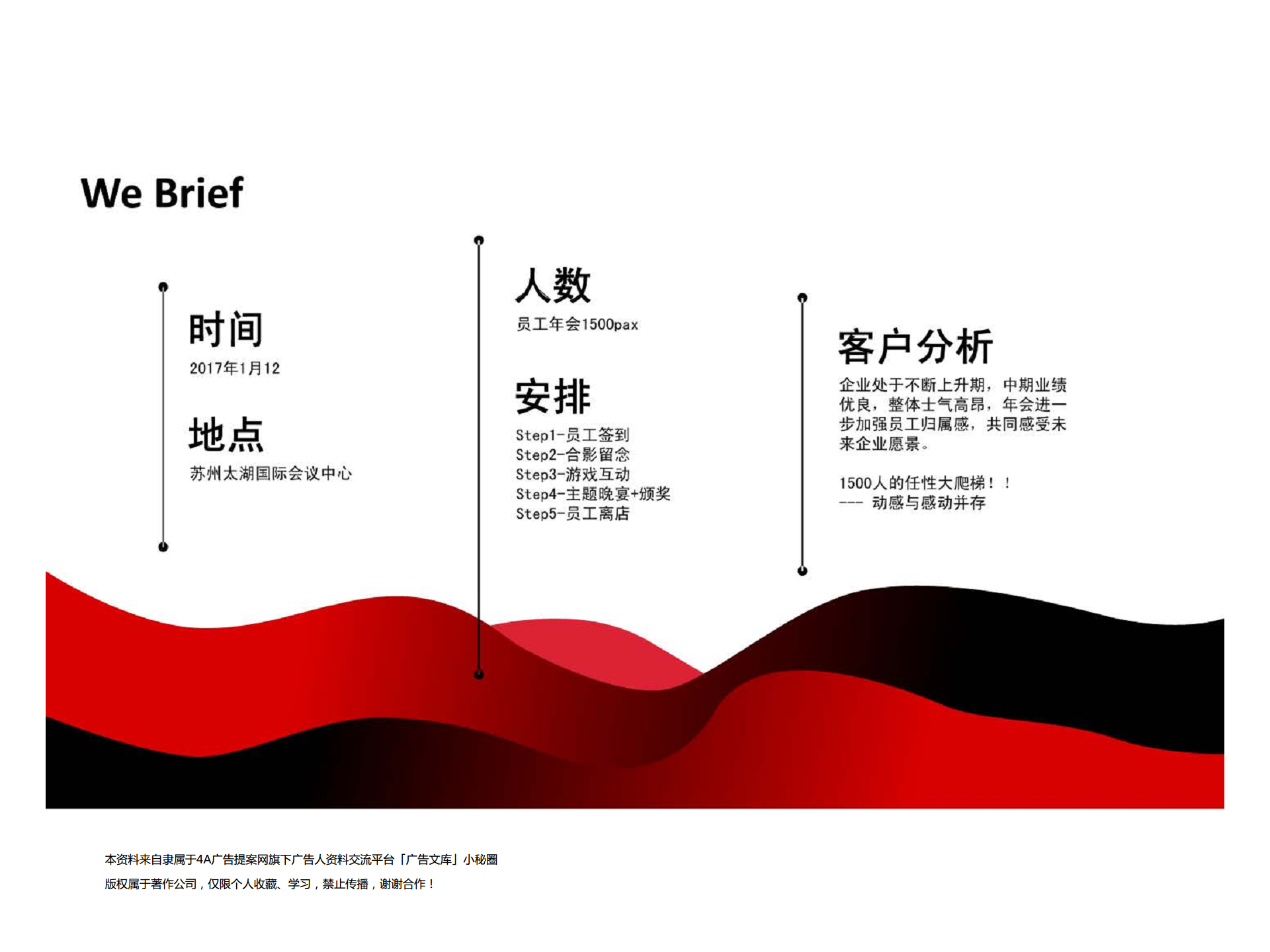 We Brief

时间
2017年1月12

地点
苏州太湖国际会议中心

人数
员工年会1500pax

安排
Step1-员工签到
Step2-合影留念
Step3-游戏互动
Step4-主题晚宴+颁奖
Step5-员工离店

客户分析
企业处于不断上升期，中期业绩优良，整体士气高昂，年会进一步加强员工归属感，共同感受未来企业愿景。

1500人的任性大爬梯！！
--- 动感与感动并存

本资料来自隶属于4A广告提案网旗下广告人资料交流平台「广告文库」小秘圈
版权属于著作公司，仅限个人收藏、学习，禁止传播，谢谢合作！